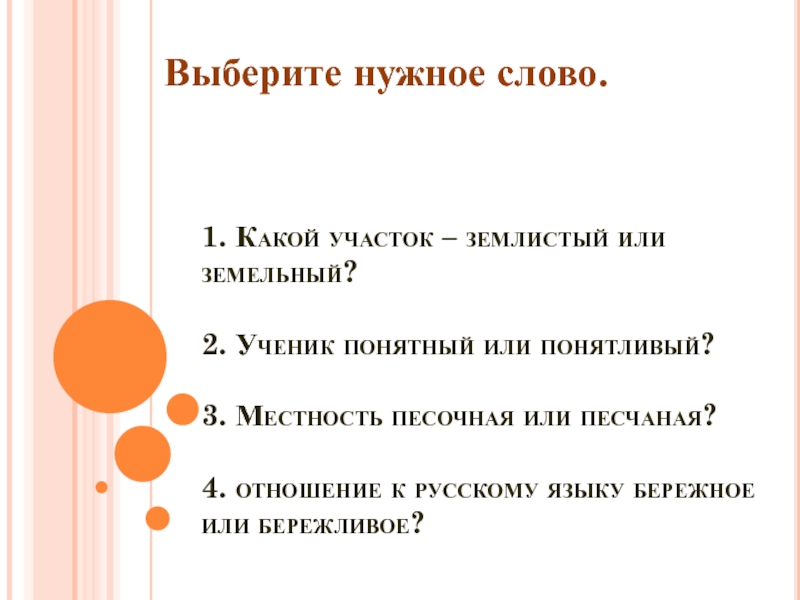 Выберите нужное слово.

1. Какой участок – землистый или земельный?

2. Ученик понятный или понятливый?

3. Местность песочная или песчаная?

4. отношение к русскому языку бережное или бережливое?